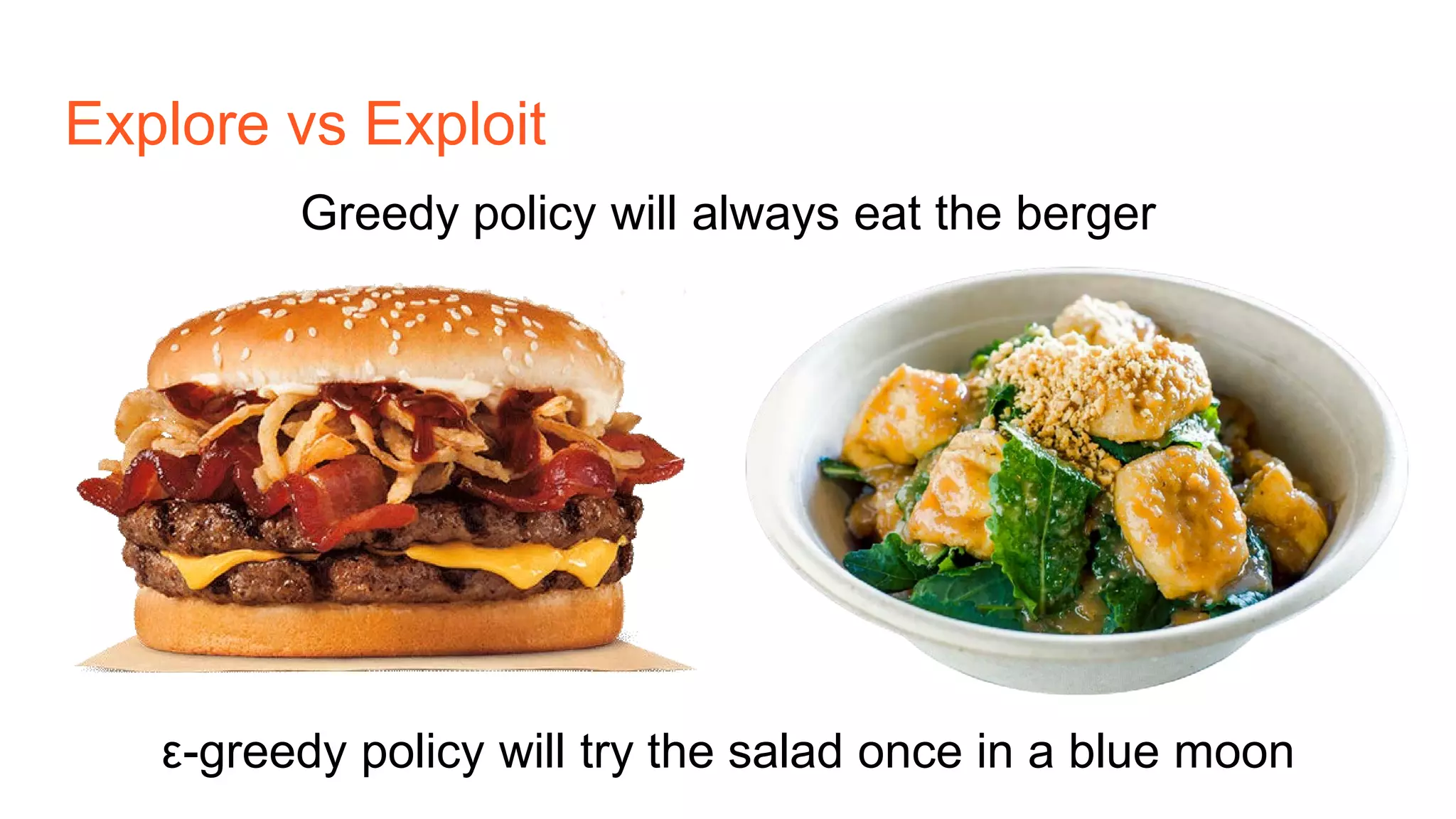 Explore vs Exploit

Greedy policy will always eat the berger

ε-greedy policy will try the salad once in a blue moon